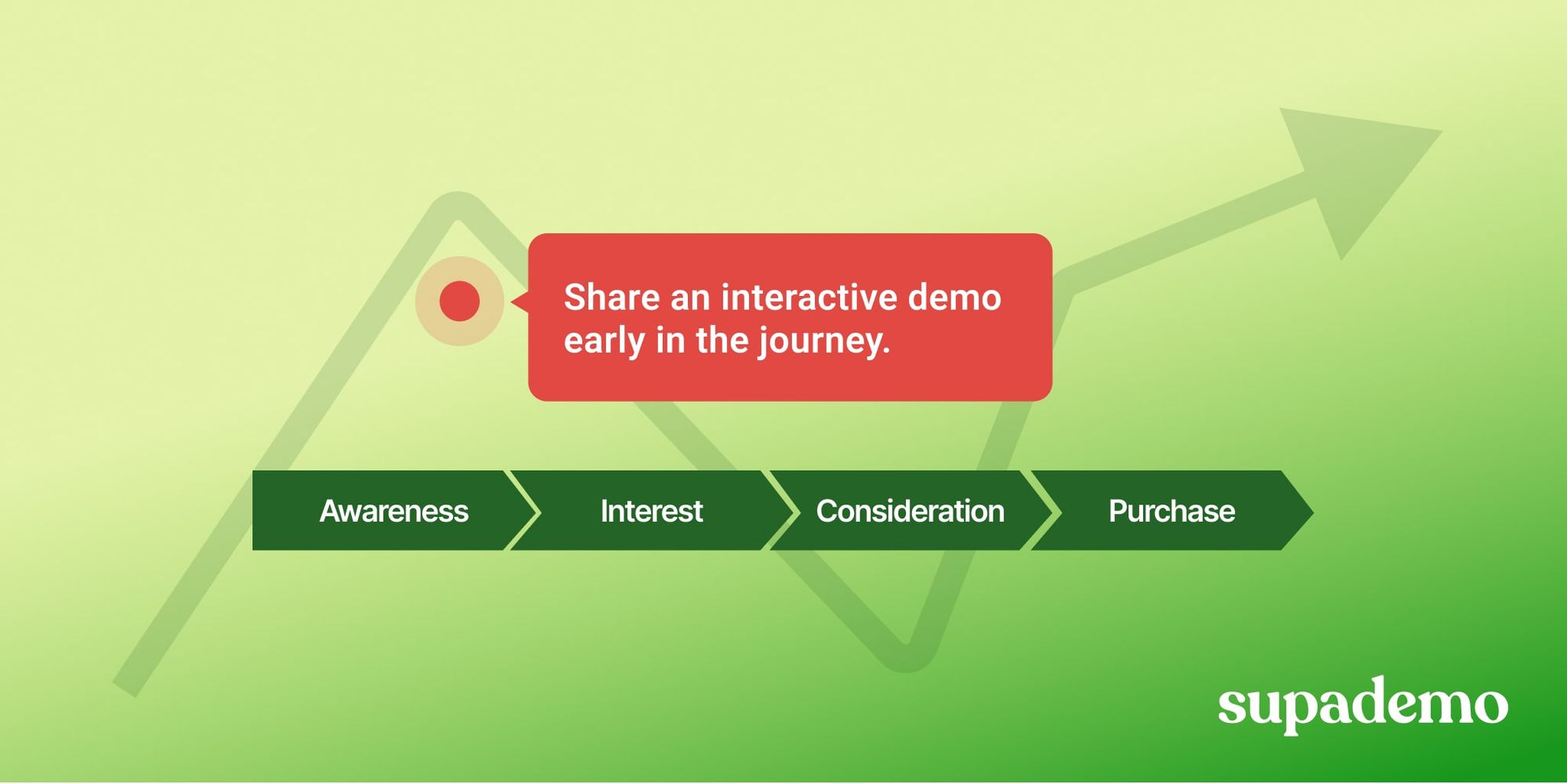 Share an interactive demo early in the journey.

Awareness

Interest

Consideration

Purchase

supademo